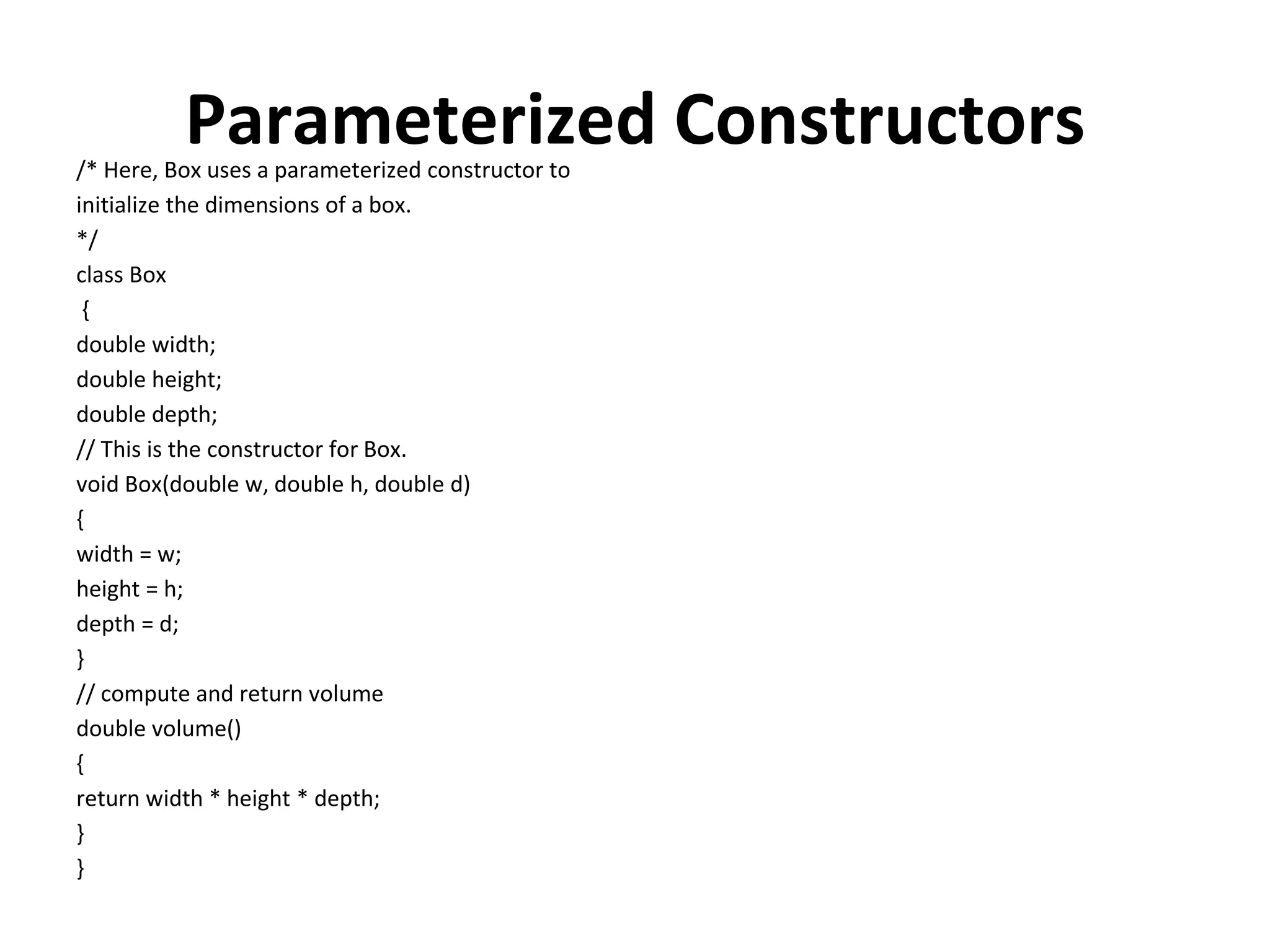 Parameterized Constructors

/* Here, Box uses a parameterized constructor to
initialize the dimensions of a box.
*/
class Box
{
double width;
double height;
double depth;
// This is the constructor for Box.
void Box(double w, double h, double d)
{
width = w;
height = h;
depth = d;
}
// compute and return volume
double volume()
{
return width * height * depth;
}
}